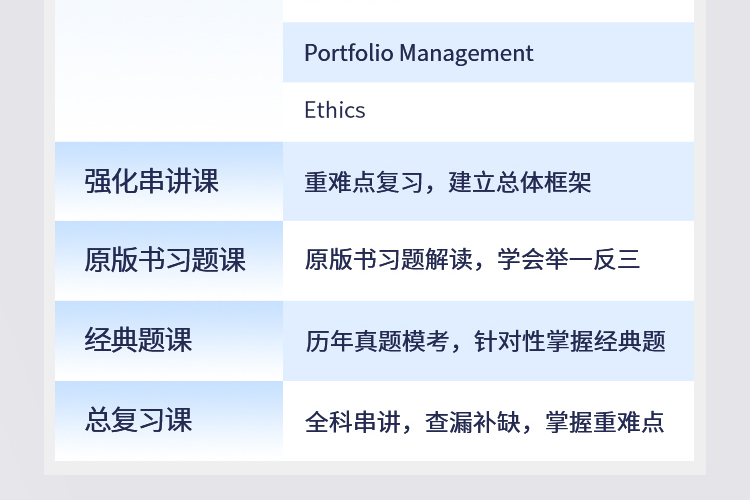 | | |
|---|---|
| | Portfolio Management |
| | Ethics |
| 强化串讲课 | 重难点复习，建立总体框架 |
| 原版书习题课 | 原版书习题解读，学会举一反三 |
| 经典题课 | 历年真题模考，针对性掌握经典题 |
| 总复习课 | 全科串讲，查漏补缺，掌握重难点 |